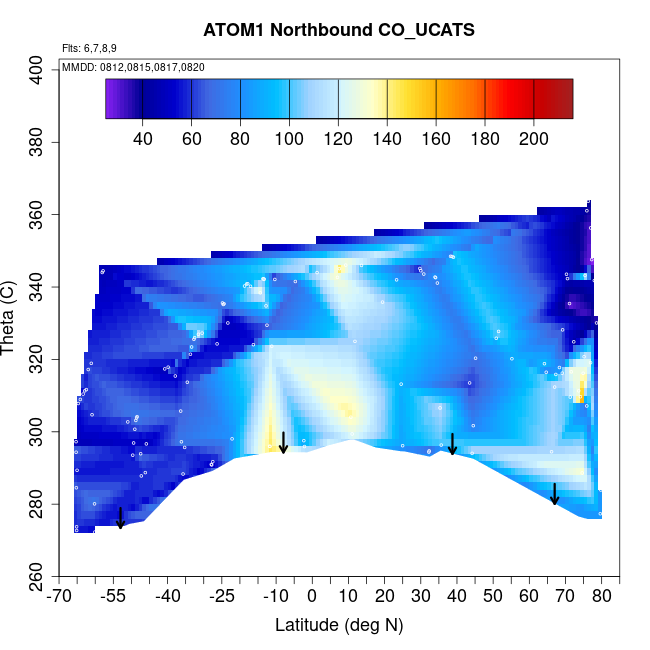 ATOM1 Northbound CO_UCATS

Flts: 6,7,8,9

MMDD: 0812,0815,0817,0820

40 60 80 100 120 140 160 180 200

Theta (C)

400
380
360
340
320
300
280
260

-70 -55 -40 -25 -10 0 10 20 30 40 50 60 70 80

Latitude (deg N)